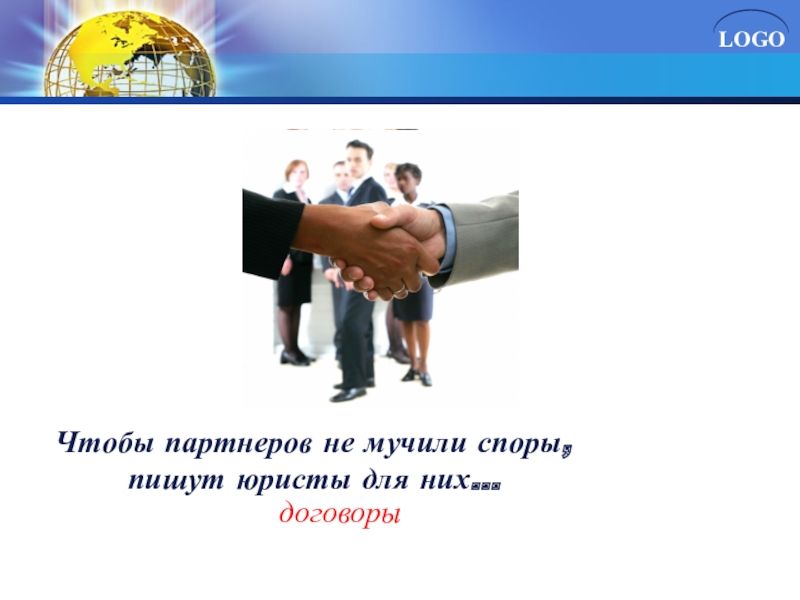 LOGO

Чтобы партнеров не мучили споры, пишут юристы для них…
договоры